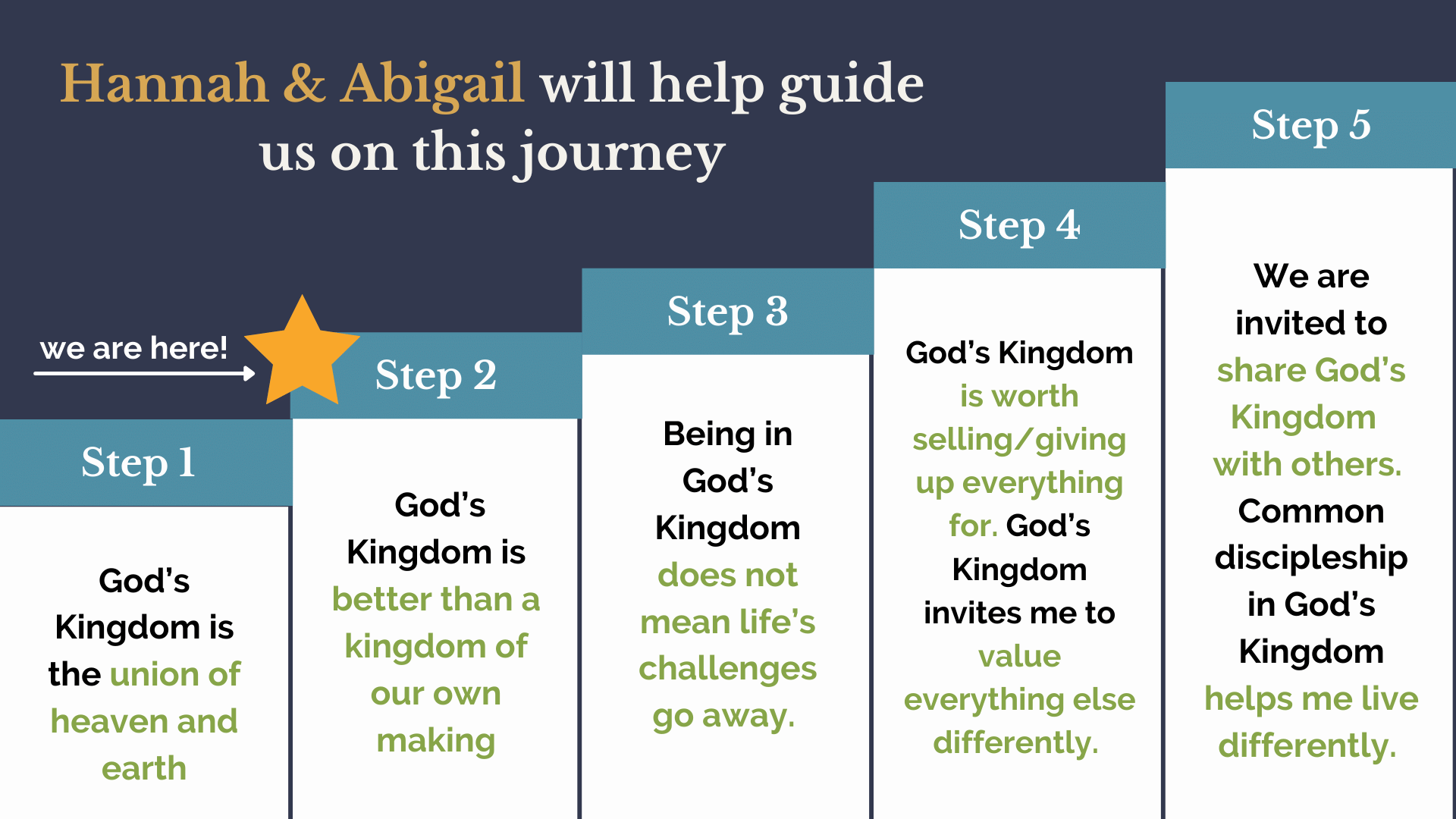 Hannah & Abigail will help guide us on this journey

we are here!

Step 1

God's Kingdom is the union of heaven and earth

Step 2

God's Kingdom is better than a kingdom of our own making

Step 3

Being in God's Kingdom does not mean life's challenges go away.

Step 4

God's Kingdom is worth selling/giving up everything for. God's Kingdom invites me to value everything else differently.

Step 5

We are invited to share God's Kingdom with others. Common discipleship in God's Kingdom helps me live differently.